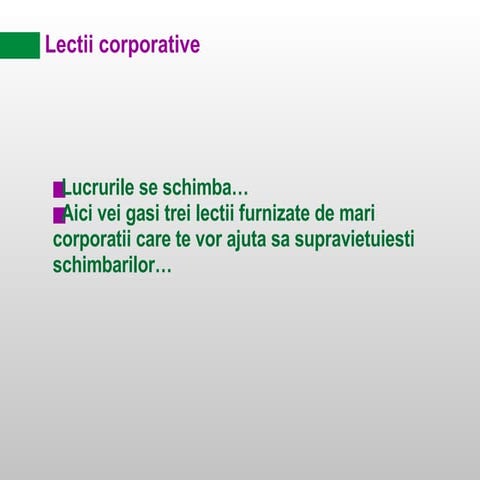 Lectii corporative

Lucrurile se schimba…

Aici vei gasi trei lectii furnizate de mari corporatii care te vor ajuta sa supravietuiesti schimbarilor…